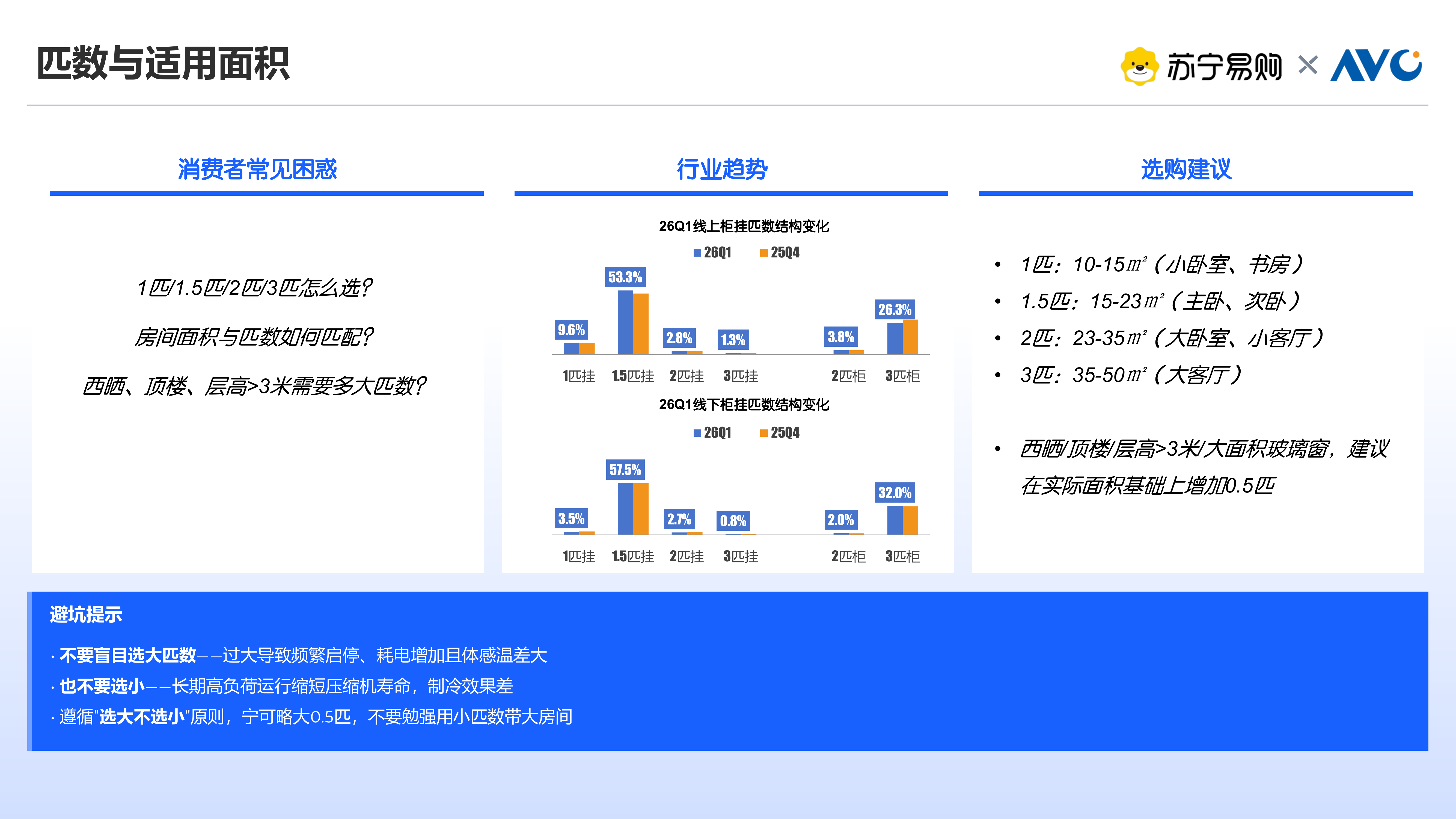 匹数与适用面积

苏宁易购 × AVC

消费者常见困惑

1匹/1.5匹/2匹/3匹怎么选?

房间面积与匹数如何匹配?

西晒、顶楼、层高>3米需要多大匹数?

行业趋势

26Q1线上柜挂匹数结构变化

26Q1 25Q4

9.6% 53.3% 2.8% 1.3% 3.8% 26.3%

1匹挂 1.5匹挂 2匹挂 3匹挂 2匹柜 3匹柜

26Q1线下柜挂匹数结构变化

26Q1 25Q4

3.5% 57.5% 2.7% 0.8% 2.0% 32.0%

1匹挂 1.5匹挂 2匹挂 3匹挂 2匹柜 3匹柜

选购建议

• 1匹：10-15㎡（小卧室、书房）
• 1.5匹：15-23㎡（主卧、次卧）
• 2匹：23-35㎡（大卧室、小客厅）
• 3匹：35-50㎡（大客厅）

• 西晒/顶楼/层高>3米/大面积玻璃窗，建议在实际面积基础上增加0.5匹

避坑提示

· 不要盲目选大匹数——过大导致频繁启停、耗电增加且体感温差大
· 也不要选小——长期高负荷运行缩短压缩机寿命，制冷效果差
· 遵循"选大不选小"原则，宁可略大0.5匹，不要勉强用小匹数带大房间